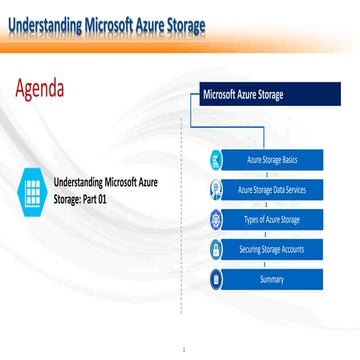 Understanding Microsoft Azure Storage

Agenda

Understanding Microsoft Azure Storage: Part 01

Microsoft Azure Storage

Azure Storage Basics

Azure Storage Data Services

Types of Azure Storage

Securing Storage Accounts

Summary

1